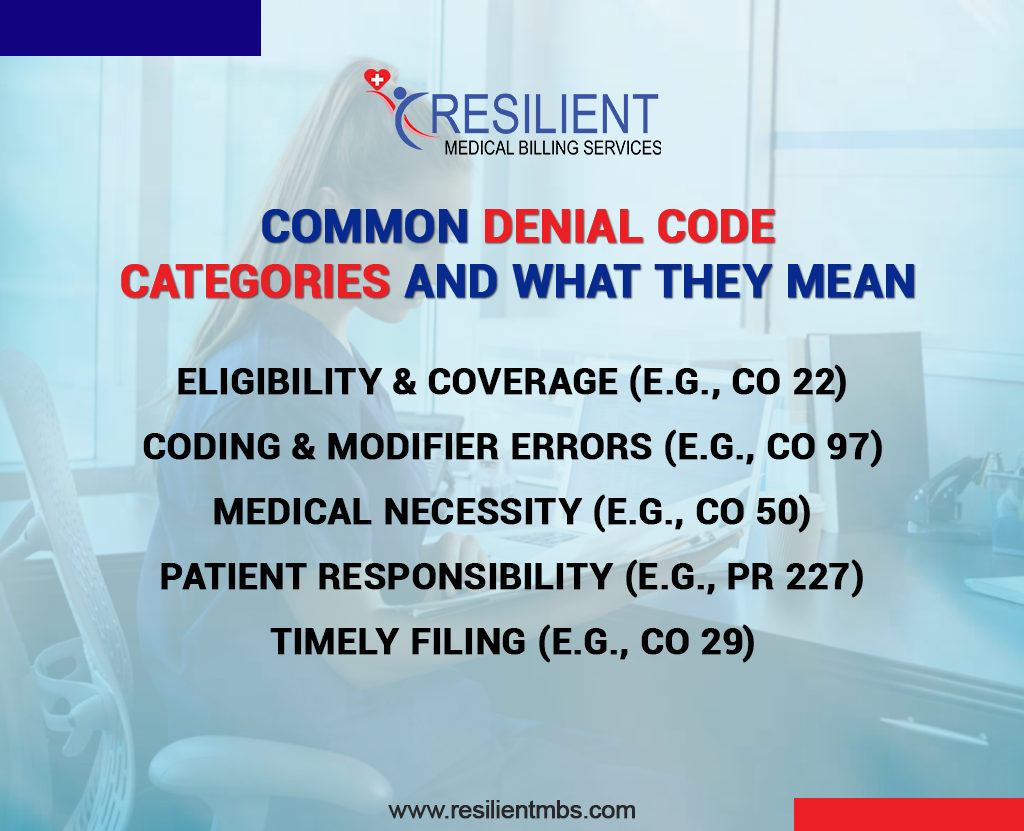 RESILIENT
MEDICAL BILLING SERVICES

COMMON DENIAL CODE CATEGORIES AND WHAT THEY MEAN

ELIGIBILITY & COVERAGE (E.G., CO 22)
CODING & MODIFIER ERRORS (E.G., CO 97)
MEDICAL NECESSITY (E.G., CO 50)
PATIENT RESPONSIBILITY (E.G., PR 227)
TIMELY FILING (E.G., CO 29)

www.resilientmbs.com